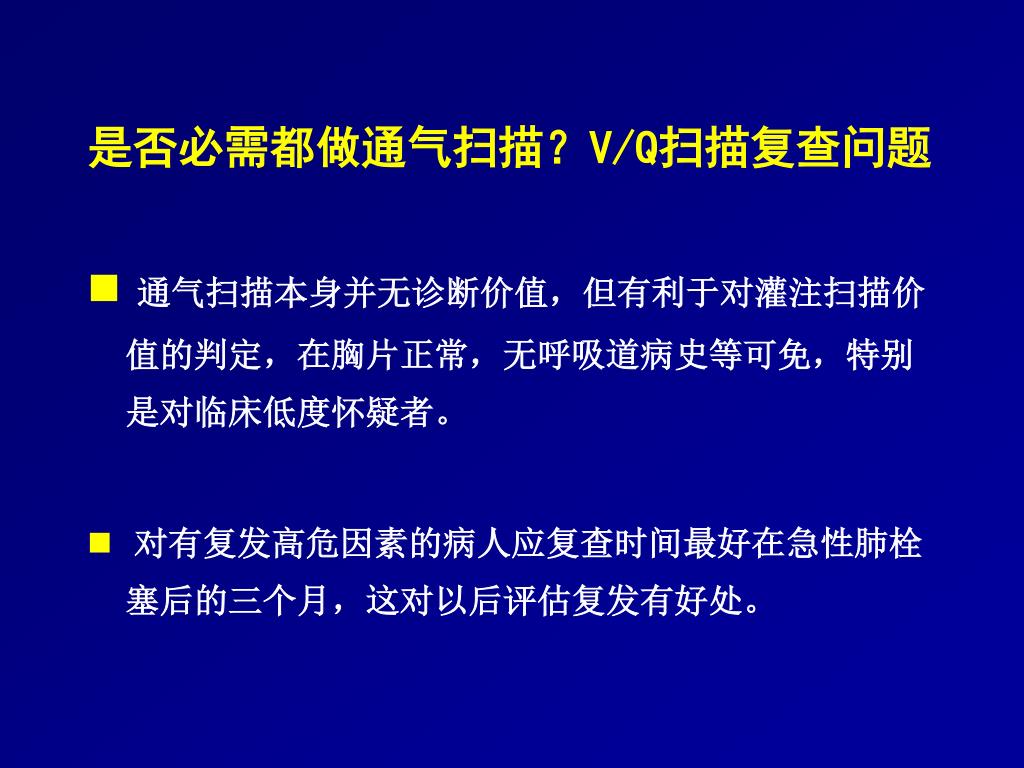 是否必需都做通气扫描？V/Q扫描复查问题

■ 通气扫描本身并无诊断价值，但有利于对灌注扫描价值的判定，在胸片正常，无呼吸道病史等可免，特别是对临床低度怀疑者。

■ 对有复发高危因素的病人应复查时间最好在急性肺栓塞后的三个月，这对以后评估复发有好处。